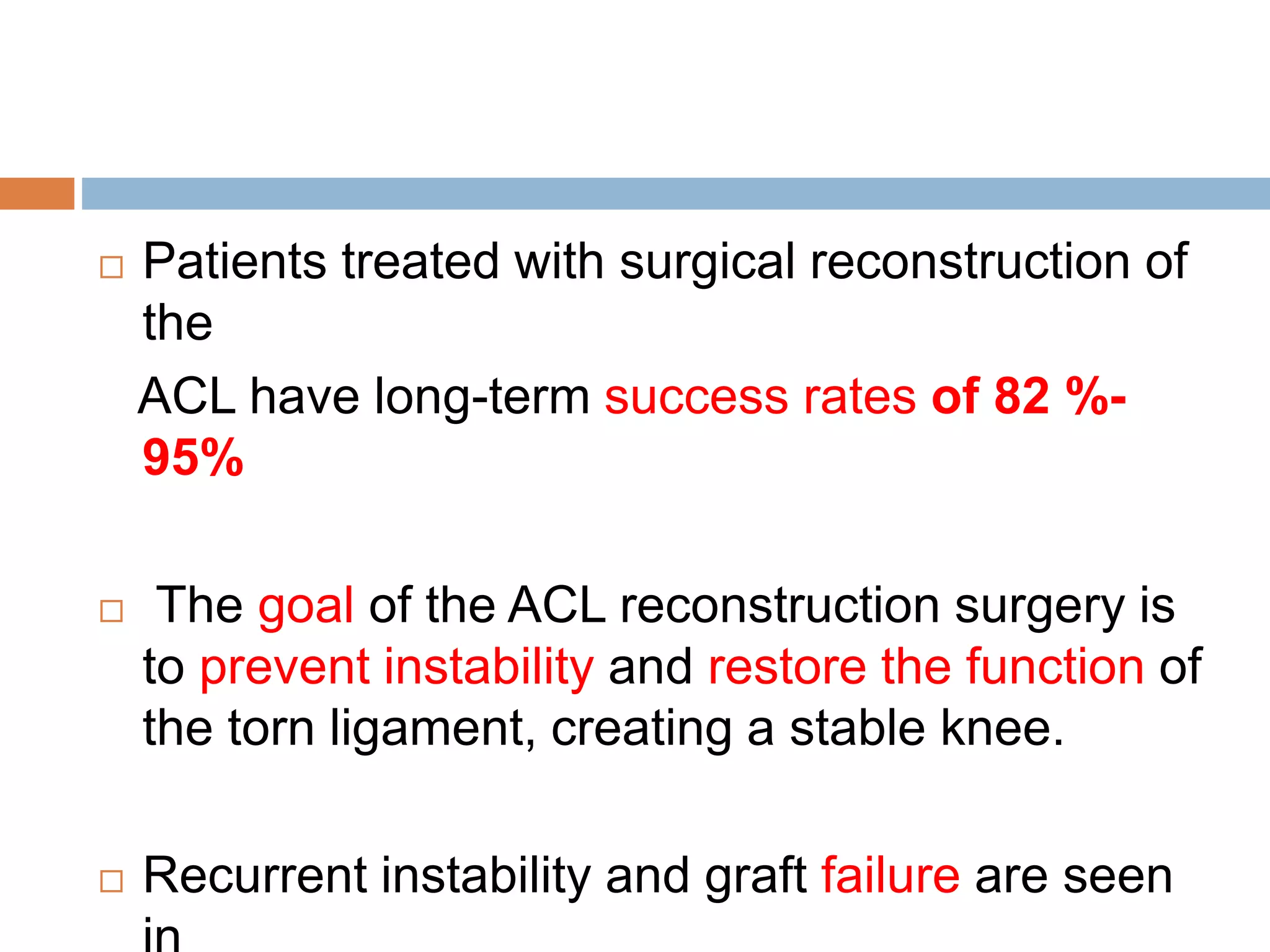 □ Patients treated with surgical reconstruction of the

ACL have long-term success rates of 82 %-95%

□ The goal of the ACL reconstruction surgery is to prevent instability and restore the function of the torn ligament, creating a stable knee.

□ Recurrent instability and graft failure are seen in